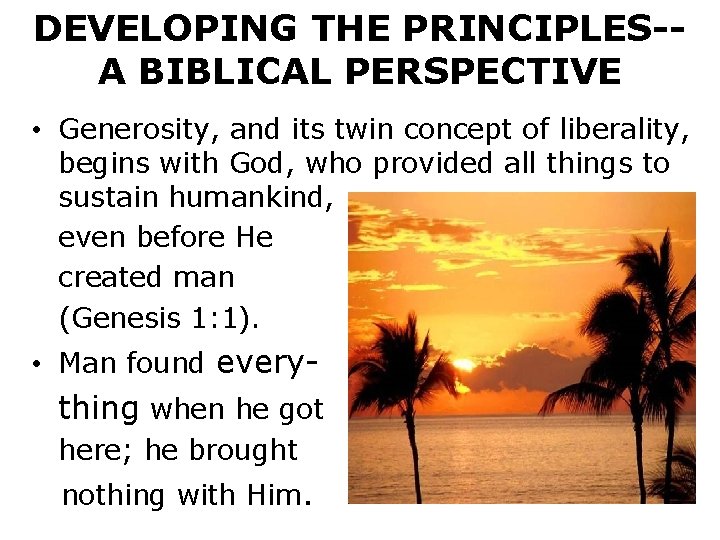 DEVELOPING THE PRINCIPLES--
A BIBLICAL PERSPECTIVE

• Generosity, and its twin concept of liberality, begins with God, who provided all things to sustain humankind, even before He created man (Genesis 1:1).

• Man found everything when he got here; he brought nothing with Him.